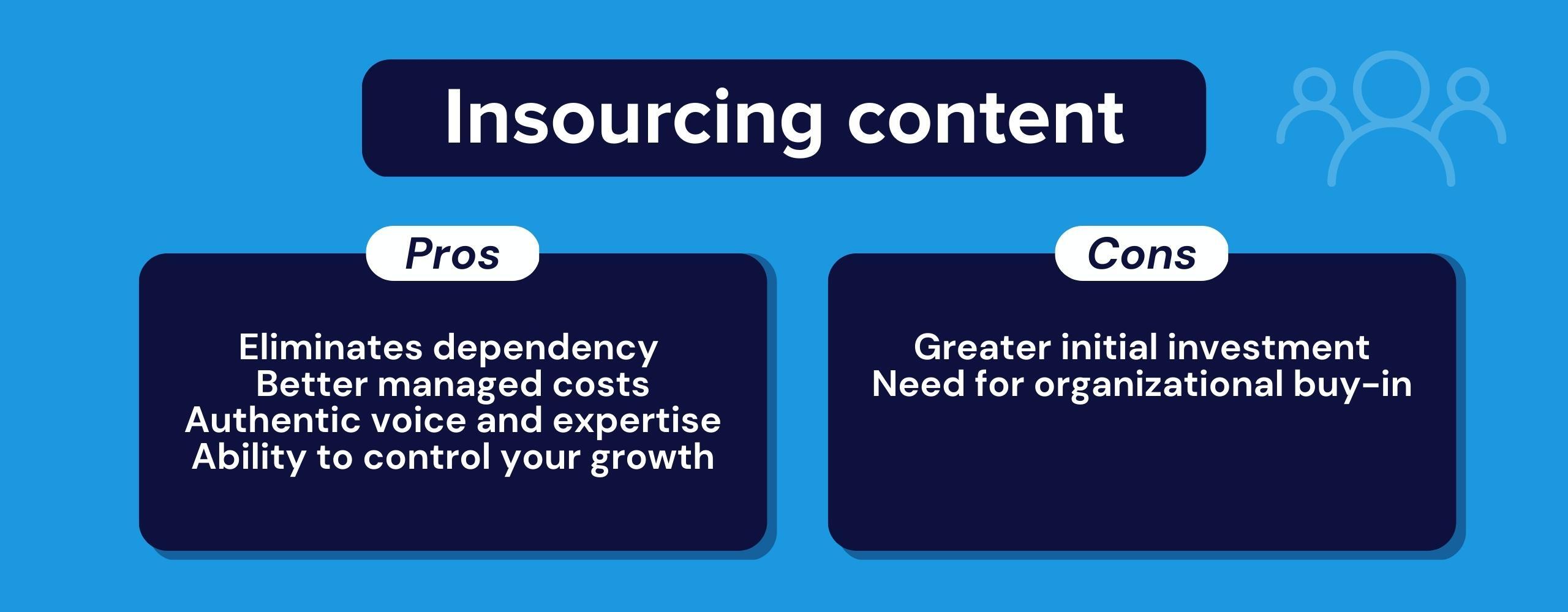 Insourcing content

Pros

Eliminates dependency
Better managed costs
Authentic voice and expertise
Ability to control your growth

Cons

Greater initial investment
Need for organizational buy-in